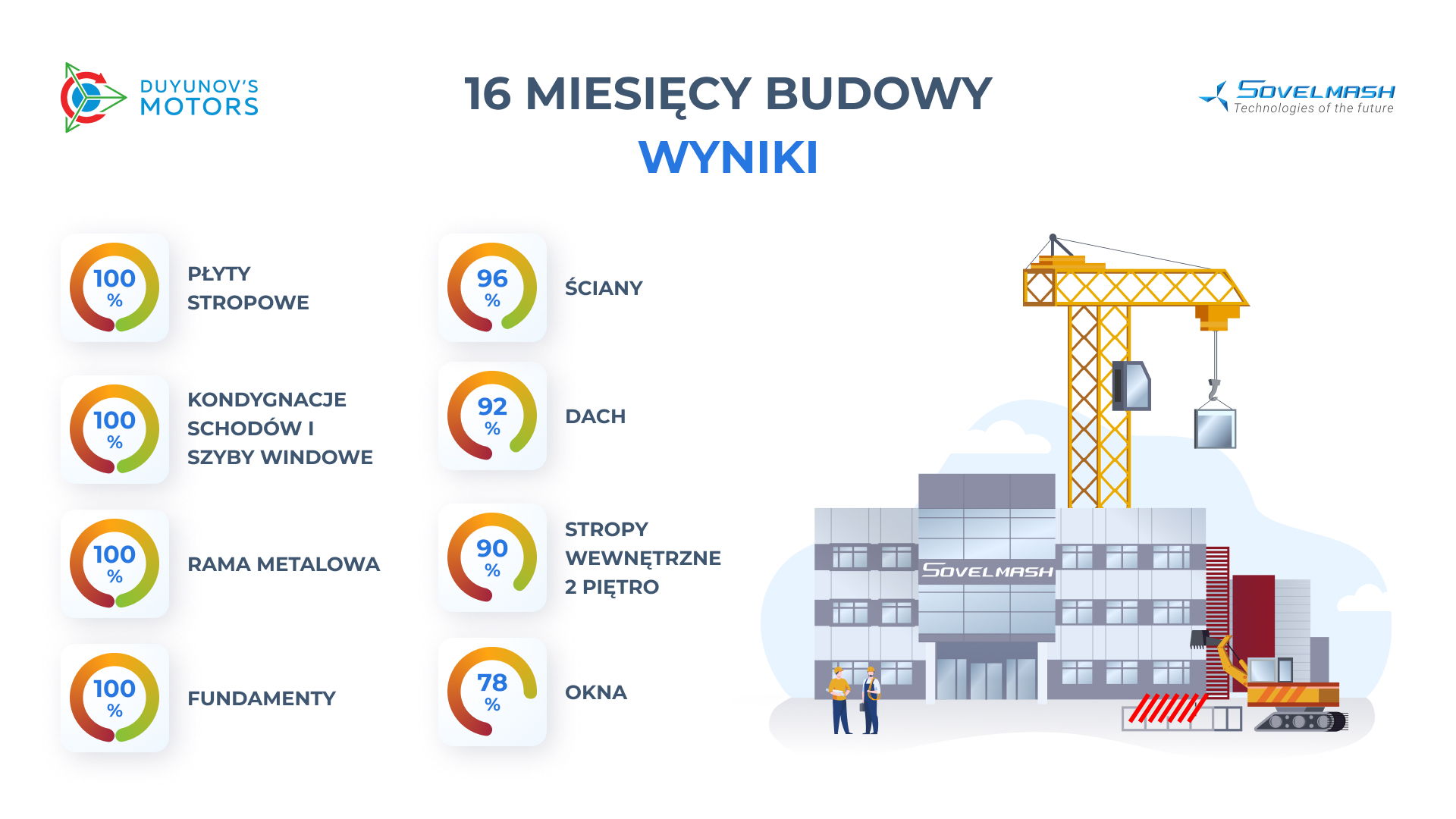 DUYUNOV'S MOTORS

16 MIESIĘCY BUDOWY
WYNIKI

SOVELMASH
Technologies of the future

100 %
PŁYTY STROPOWE

100 %
KONDYGNACJE SCHODÓW I SZYBY WINDOWE

100 %
RAMA METALOWA

100 %
FUNDAMENTY

96 %
ŚCIANY

92 %
DACH

90 %
STROPY WEWNĘTRZNE 2 PIĘTRO

78 %
OKNA

SOVELMASH